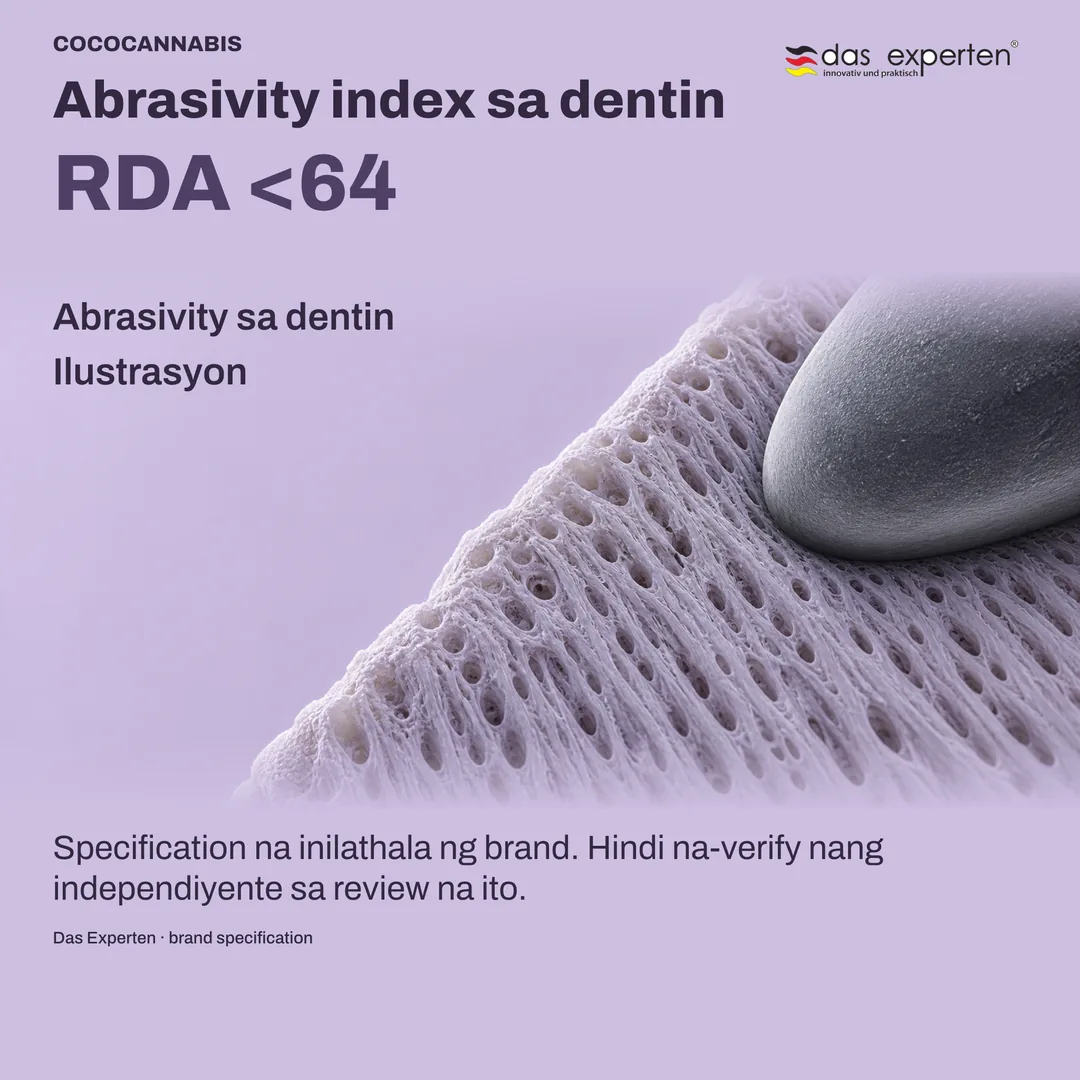 COCOCANNABIS

das experten®
innovativ und praktisch

Abrasivity index sa dentin

RDA <64

Abrasivity sa dentin
Ilustrasyon

Specification na inilathala ng brand. Hindi na-verify nang independiyente sa review na ito.

Das Experten · brand specification